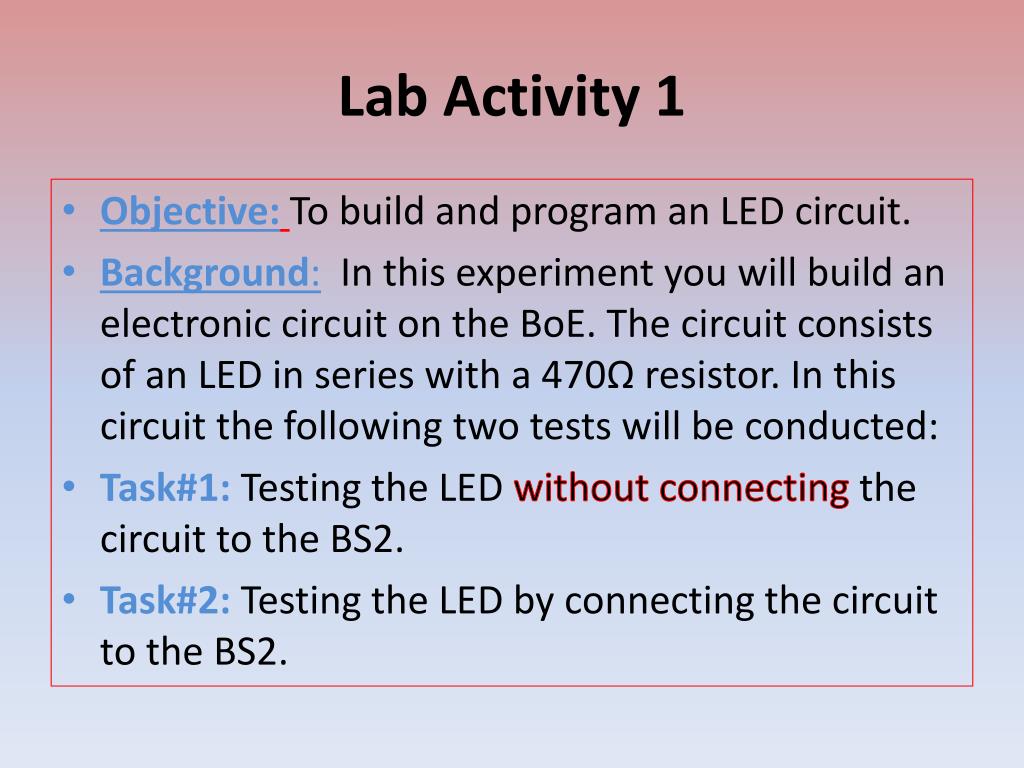 Lab Activity 1

• Objective: To build and program an LED circuit.
• Background: In this experiment you will build an electronic circuit on the BoE. The circuit consists of an LED in series with a 470Ω resistor. In this circuit the following two tests will be conducted:
• Task#1: Testing the LED without connecting the circuit to the BS2.
• Task#2: Testing the LED by connecting the circuit to the BS2.